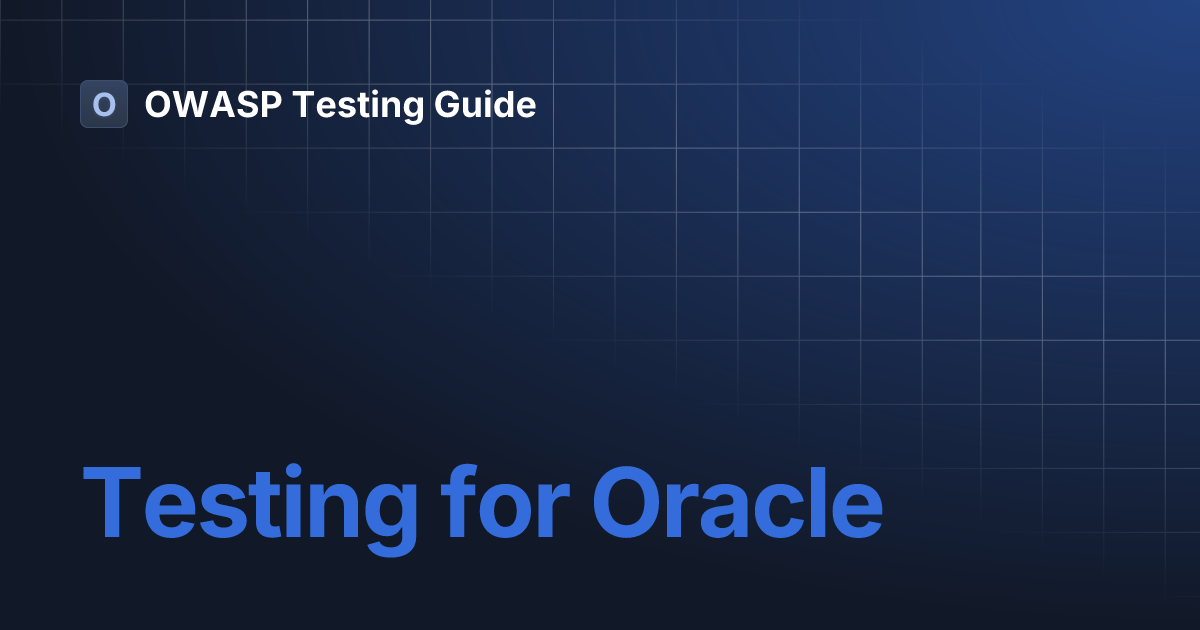 O OWASP Testing Guide

Testing for Oracle